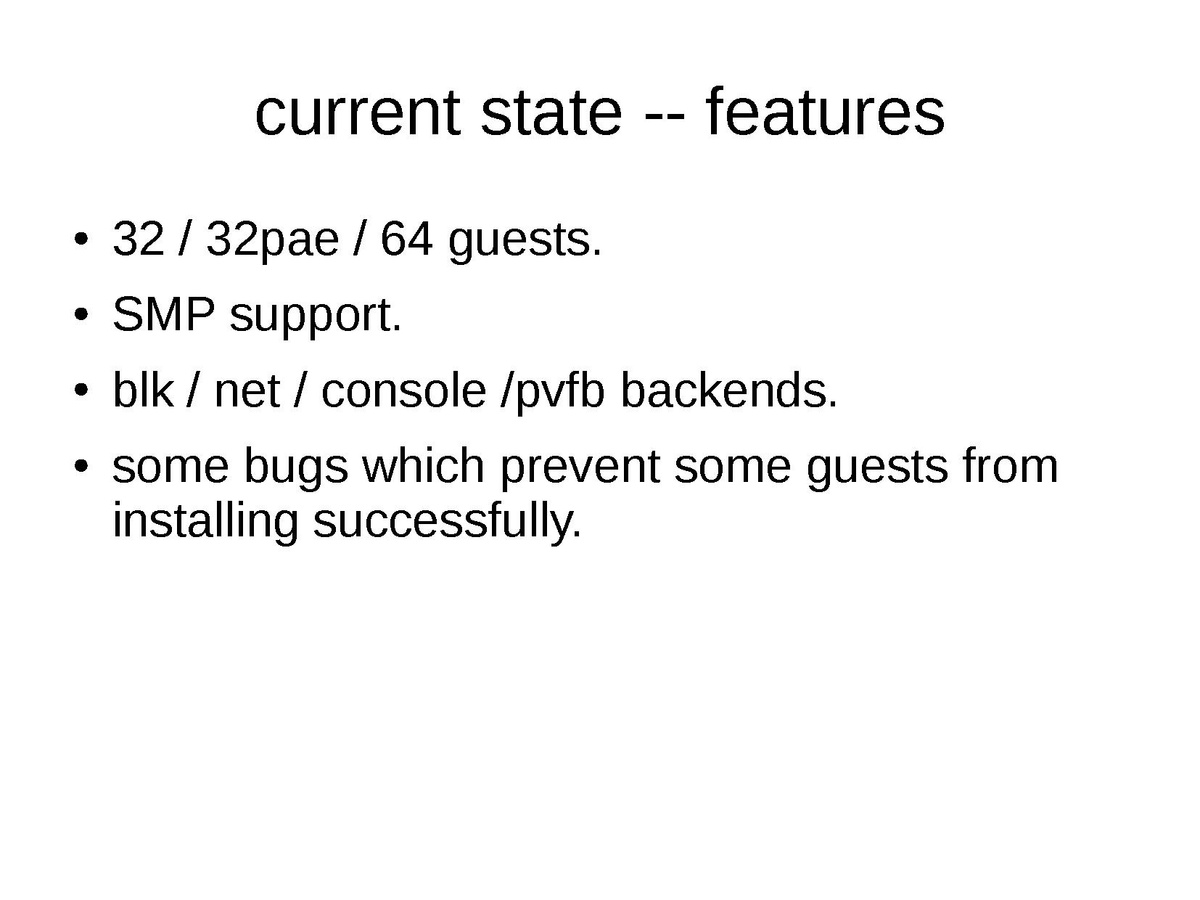 current state -- features

• 32 / 32pae / 64 guests.
• SMP support.
• blk / net / console /pvfb backends.
• some bugs which prevent some guests from installing successfully.